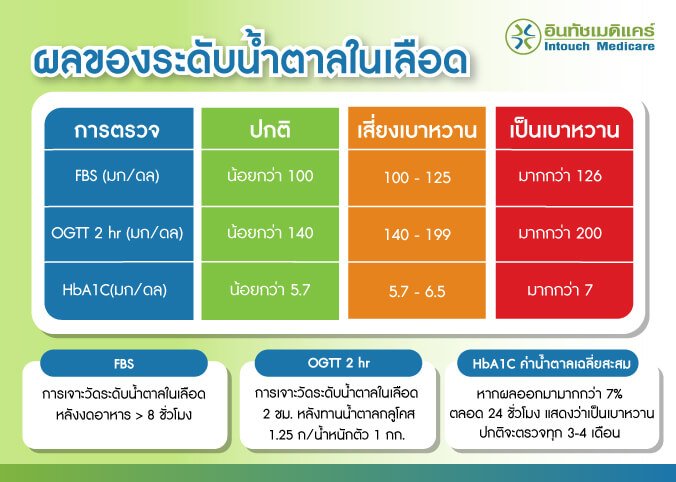 อินทัชเมดิแคร์
Intouch Medicare

ผลของระดับน้ำตาลในเลือด

| การตรวจ | ปกติ | เสี่ยงเบาหวาน | เป็นเบาหวาน |
|---|---|---|---|
| FBS (มก/ดล) | น้อยกว่า 100 | 100 - 125 | มากกว่า 126 |
| OGTT 2 hr (มก/ดล) | น้อยกว่า 140 | 140 - 199 | มากกว่า 200 |
| HbA1C(มก/ดล) | น้อยกว่า 5.7 | 5.7 - 6.5 | มากกว่า 7 |

FBS
การเจาะวัดระดับน้ำตาลในเลือด หลังงดอาหาร > 8 ชั่วโมง

OGTT 2 hr
การเจาะวัดระดับน้ำตาลในเลือด 2 ชม. หลังทานน้ำตาลกลูโคส 1.25 ก/น้ำหนักตัว 1 กก.

HbA1C ค่าน้ำตาลเฉลี่ยสะสม
หากผลออกมามากกว่า 7% ตลอด 24 ชั่วโมง แสดงว่าเป็นเบาหวาน ปกติจะตรวจทุก 3-4 เดือน